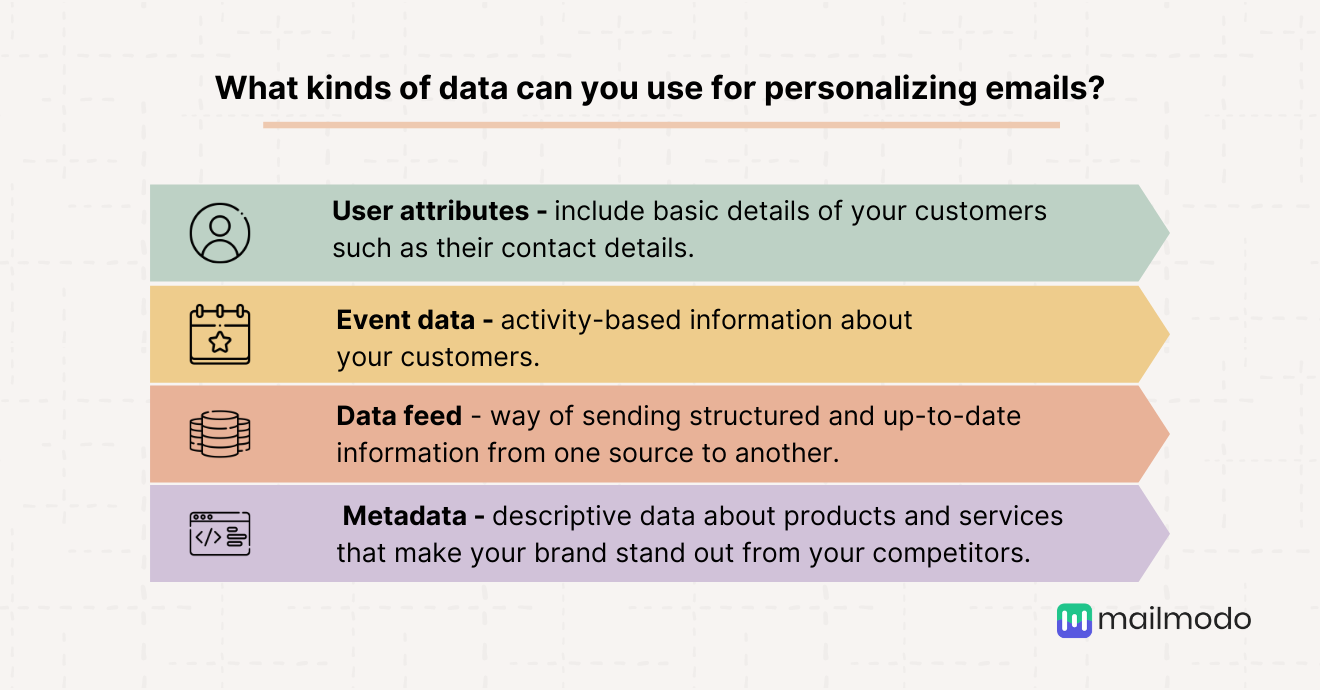 What kinds of data can you use for personalizing emails?

User attributes - include basic details of your customers such as their contact details.

Event data - activity-based information about your customers.

Data feed - way of sending structured and up-to-date information from one source to another.

Metadata - descriptive data about products and services that make your brand stand out from your competitors.

mailmodo